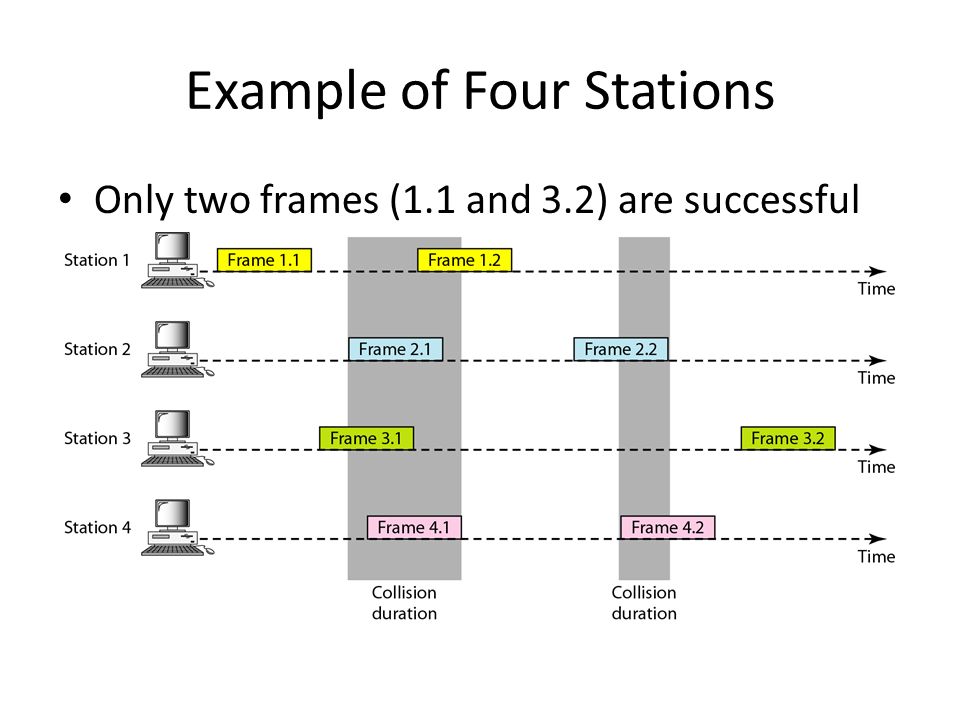 Example of Four Stations

• Only two frames (1.1 and 3.2) are successful

Station 1
Frame 1.1
Frame 1.2
Time

Station 2
Frame 2.1
Frame 2.2
Time

Station 3
Frame 3.1
Frame 3.2
Time

Station 4
Frame 4.1
Frame 4.2
Time

Collision duration

Collision duration